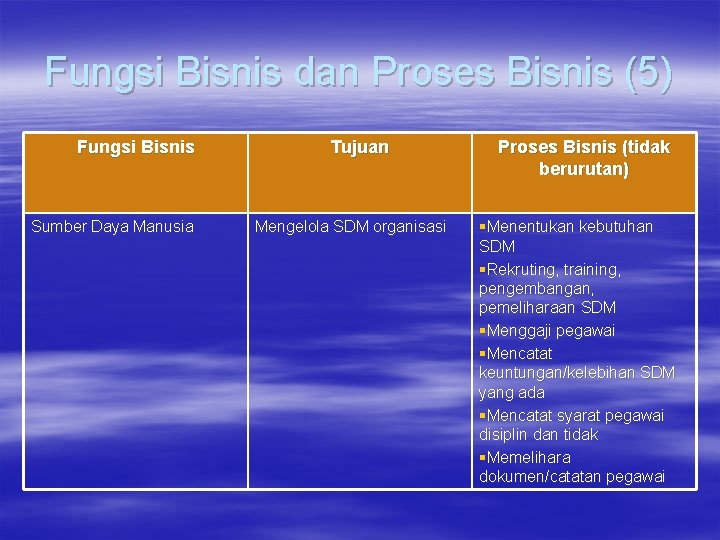 Fungsi Bisnis dan Proses Bisnis (5)

| Fungsi Bisnis | Tujuan | Proses Bisnis (tidak berurutan) |
|---|---|---|
| Sumber Daya Manusia | Mengelola SDM organisasi | ▪Menentukan kebutuhan SDM ▪Rekruting, training, pengembangan, pemeliharaan SDM ▪Menggaji pegawai ▪Mencatat keuntungan/kelebihan SDM yang ada ▪Mencatat syarat pegawai disiplin dan tidak ▪Memelihara dokumen/catatan pegawai |